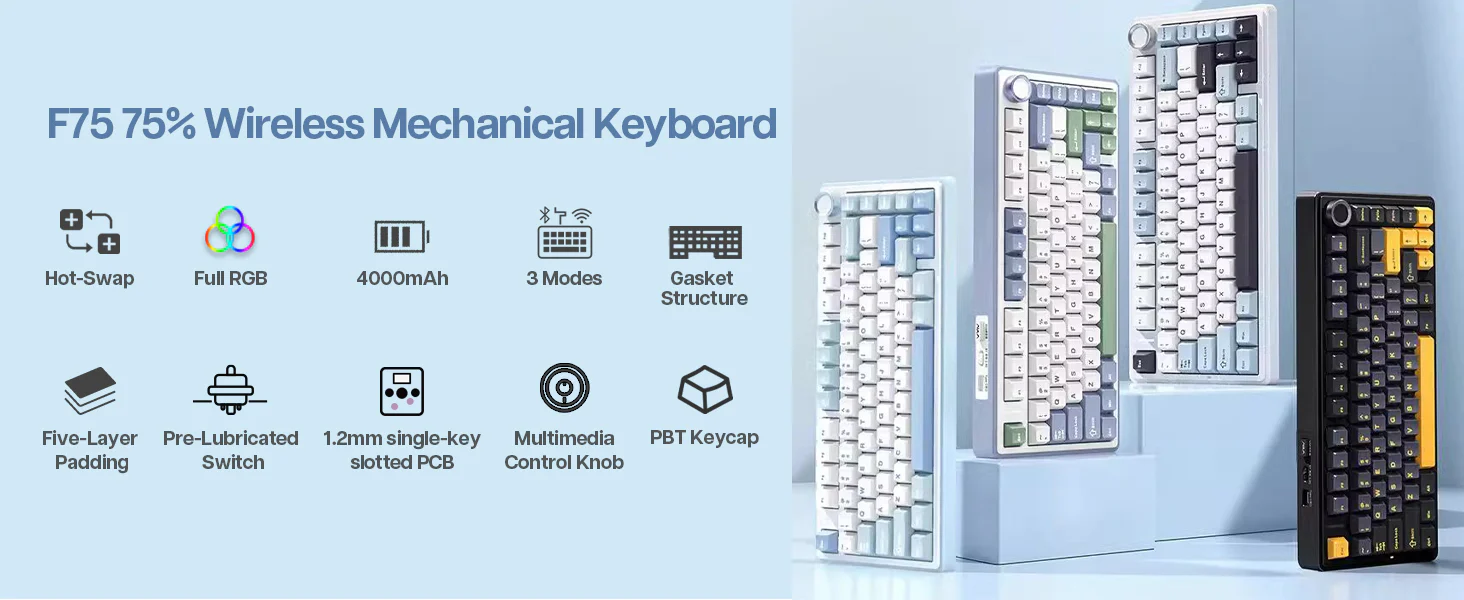 F75 75% Wireless Mechanical Keyboard

Hot-Swap

Full RGB

4000mAh

3 Modes

Gasket Structure

Five-Layer Padding

Pre-Lubricated Switch

1.2mm single-key slotted PCB

Multimedia Control Knob

PBT Keycap